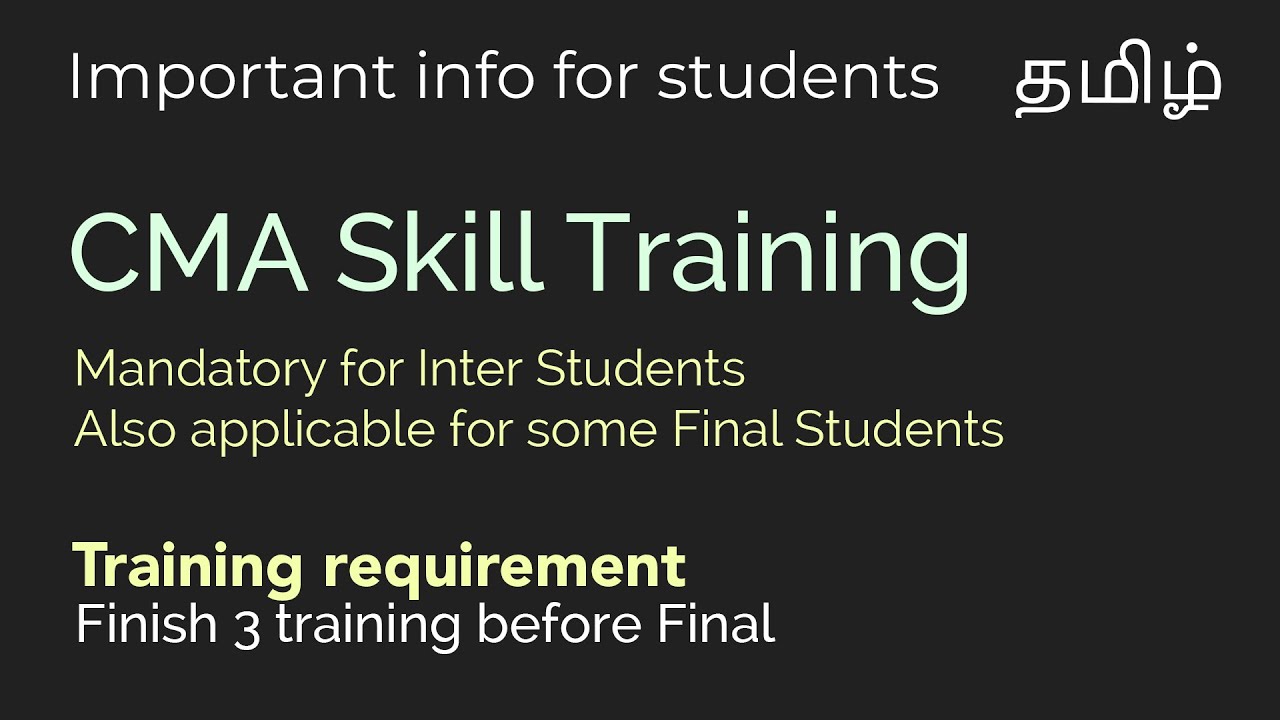 Important info for students தமிழ்

CMA Skill Training

Mandatory for Inter Students
Also applicable for some Final Students

Training requirement
Finish 3 training before Final